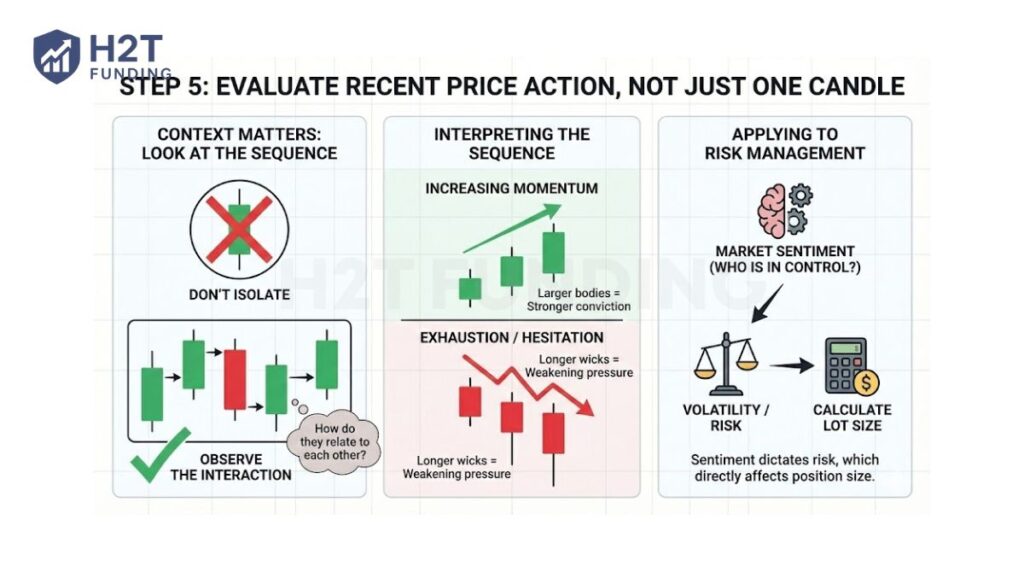 H2T FUNDING

STEP 5: EVALUATE RECENT PRICE ACTION, NOT JUST ONE CANDLE

CONTEXT MATTERS: LOOK AT THE SEQUENCE

DON'T ISOLATE

How do they relate to each other?

OBSERVE THE INTERACTION

INTERPRETING THE SEQUENCE

INCREASING MOMENTUM

Larger bodies = Stronger conviction

EXHAUSTION / HESITATION

Longer wicks = Weakening pressure

Longer wicks = Weakening pressure

APPLYING TO RISK MANAGEMENT

MARKET SENTIMENT (WHO IS IN CONTROL?)

VOLATILITY / RISK

CALCULATE LOT SIZE

Sentiment dictates risk, which directly affects position size.

H2T FUNDING